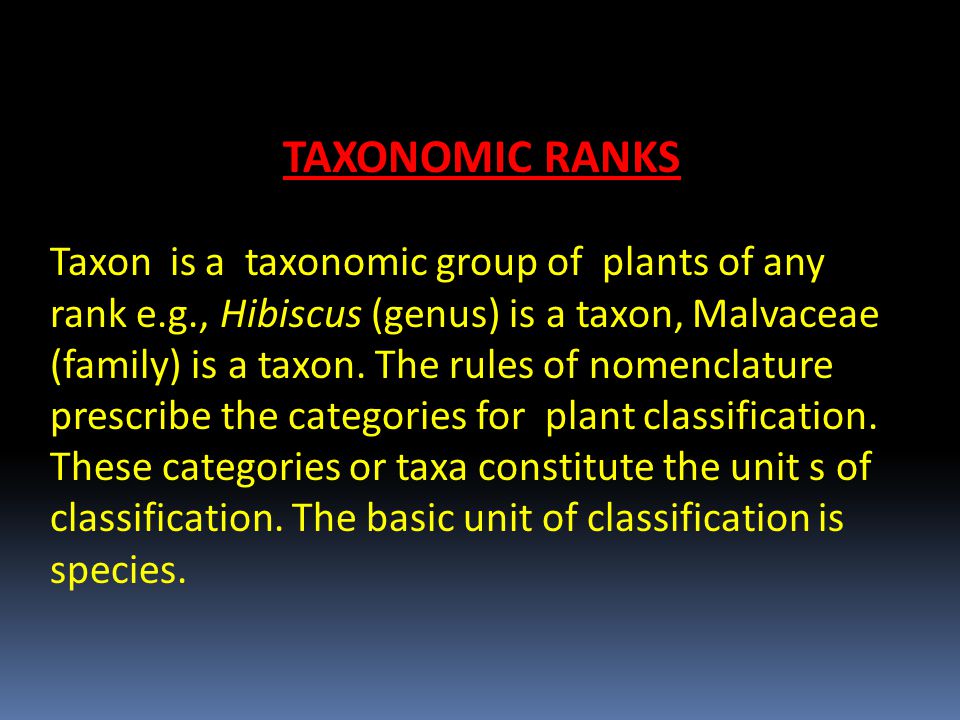 TAXONOMIC RANKS

Taxon is a taxonomic group of plants of any rank e.g., Hibiscus (genus) is a taxon, Malvaceae (family) is a taxon. The rules of nomenclature prescribe the categories for plant classification. These categories or taxa constitute the unit s of classification. The basic unit of classification is species.